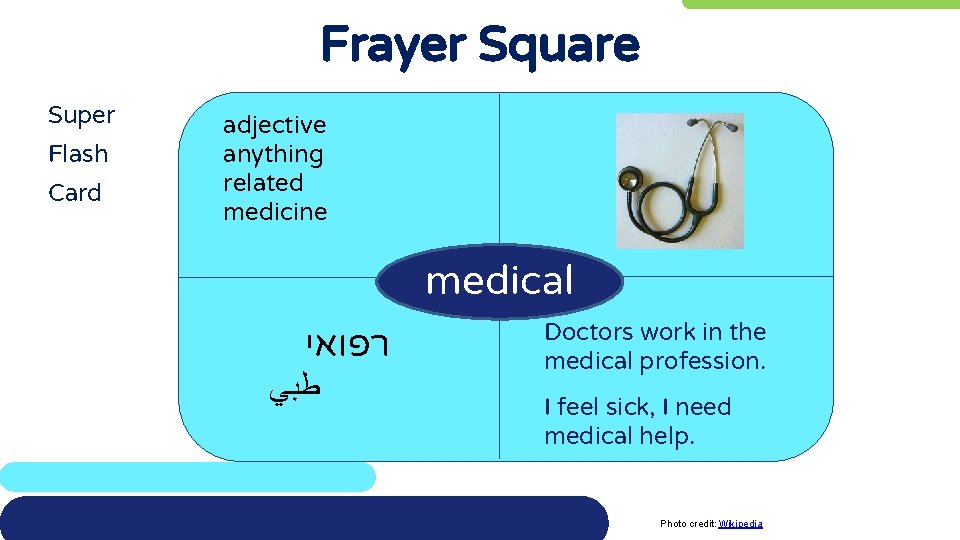 Frayer Square

Super Flash Card

adjective
anything related medicine

medical

רפואי
طبي

Doctors work in the medical profession.

I feel sick, I need medical help.

Photo credit: Wikipedia